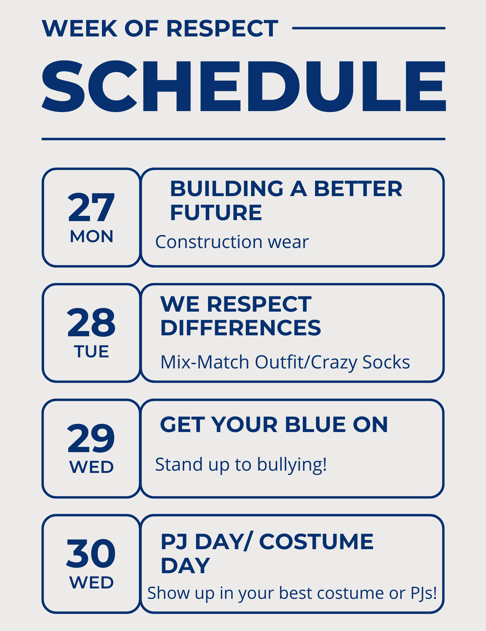 WEEK OF RESPECT

SCHEDULE

27
MON

BUILDING A BETTER FUTURE

Construction wear

28
TUE

WE RESPECT DIFFERENCES

Mix-Match Outfit/Crazy Socks

29
WED

GET YOUR BLUE ON

Stand up to bullying!

30
WED

PJ DAY/ COSTUME DAY

Show up in your best costume or PJs!